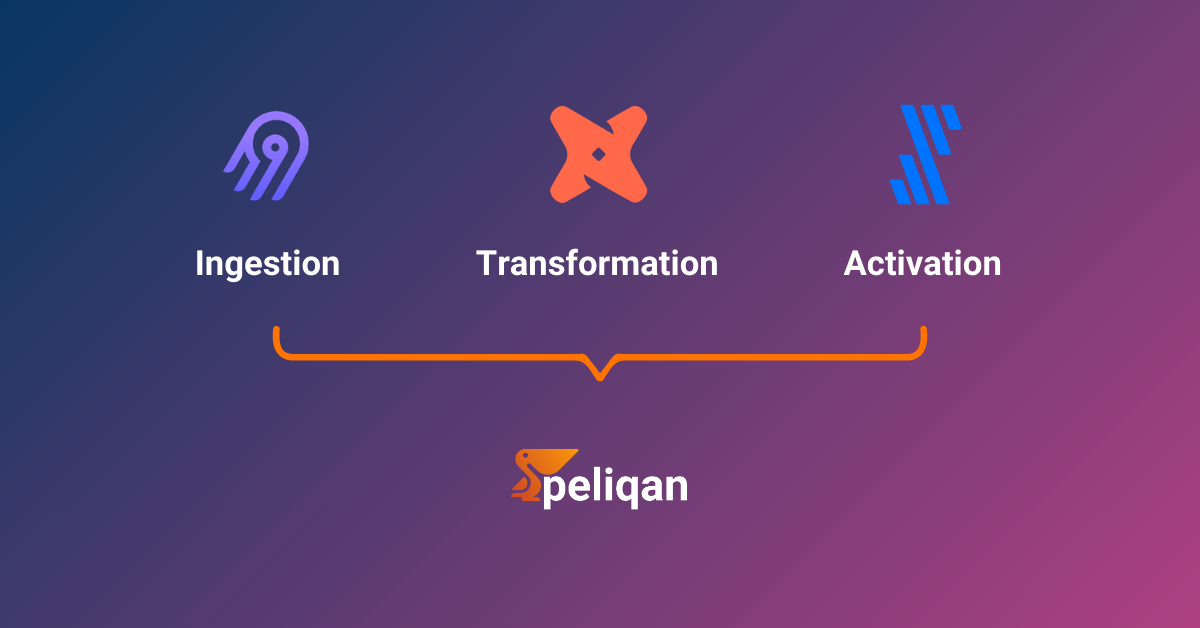 Ingestion Transformation Activation

peliqan